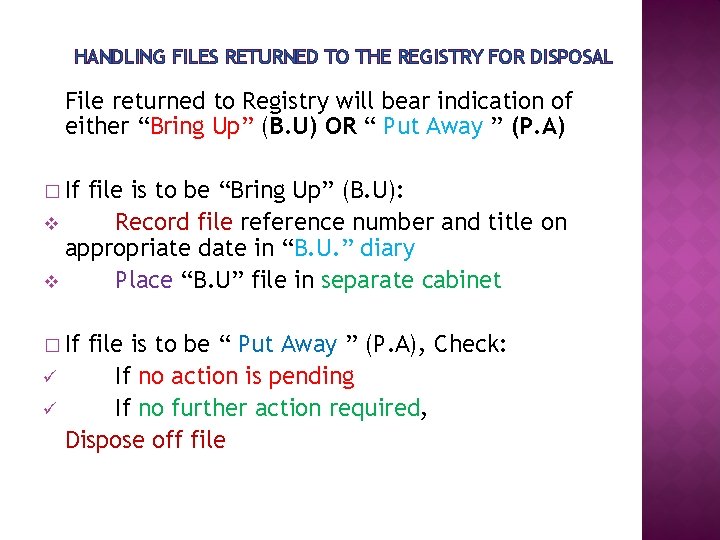 HANDLING FILES RETURNED TO THE REGISTRY FOR DISPOSAL

File returned to Registry will bear indication of either “Bring Up” (B.U) OR “ Put Away ” (P.A)

□ If file is to be “Bring Up” (B.U):

❖ Record file reference number and title on appropriate date in “B.U.” diary

❖ Place “B.U” file in separate cabinet

□ If file is to be “ Put Away ” (P.A), Check:

✓ If no action is pending

✓ If no further action required,

Dispose off file